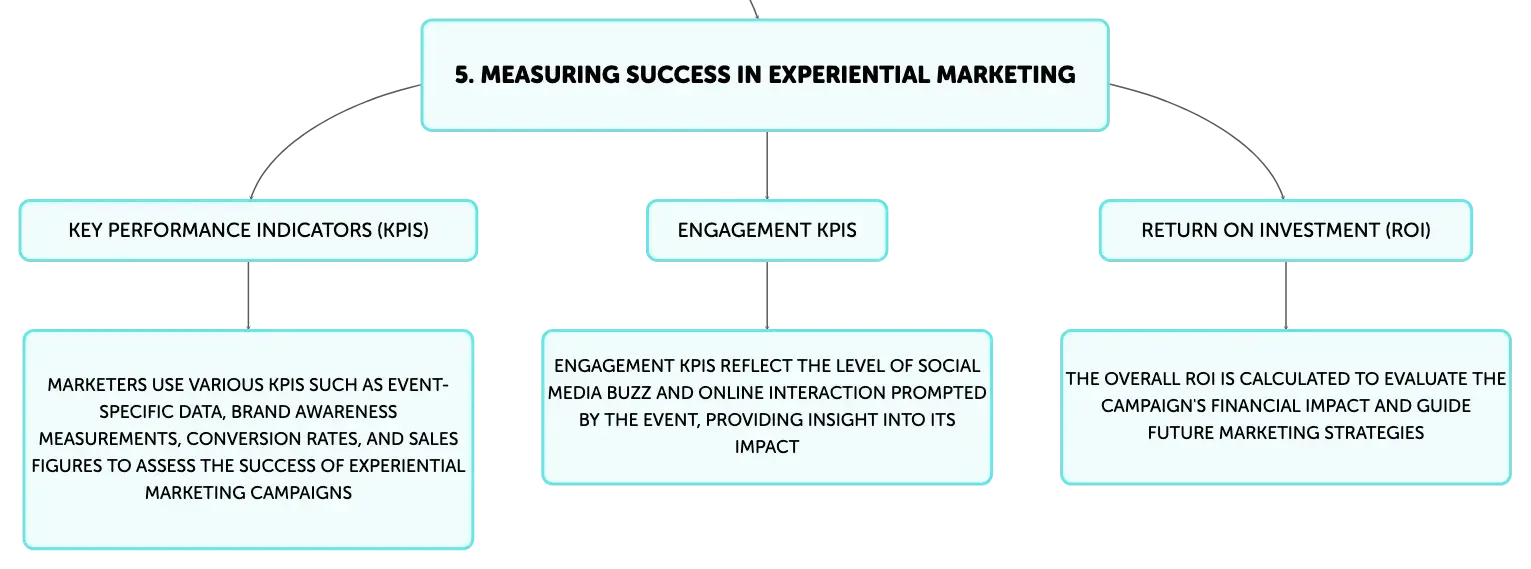 5. MEASURING SUCCESS IN EXPERIENTIAL MARKETING

KEY PERFORMANCE INDICATORS (KPIS)

MARKETERS USE VARIOUS KPIS SUCH AS EVENT-SPECIFIC DATA, BRAND AWARENESS MEASUREMENTS, CONVERSION RATES, AND SALES FIGURES TO ASSESS THE SUCCESS OF EXPERIENTIAL MARKETING CAMPAIGNS

ENGAGEMENT KPIS

ENGAGEMENT KPIS REFLECT THE LEVEL OF SOCIAL MEDIA BUZZ AND ONLINE INTERACTION PROMPTED BY THE EVENT, PROVIDING INSIGHT INTO ITS IMPACT

RETURN ON INVESTMENT (ROI)

THE OVERALL ROI IS CALCULATED TO EVALUATE THE CAMPAIGN'S FINANCIAL IMPACT AND GUIDE FUTURE MARKETING STRATEGIES